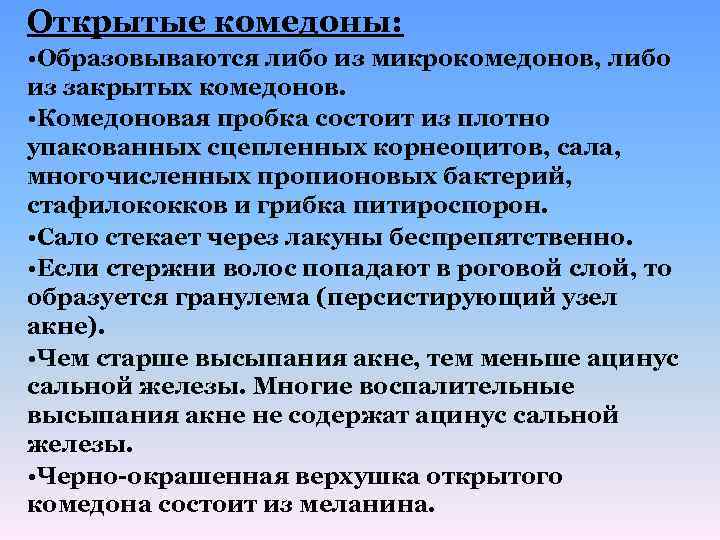 Открытые комедоны:

•Образовываются либо из микрокомедонов, либо из закрытых комедонов.

•Комедоновая пробка состоит из плотно упакованных сцепленных корнеоцитов, сала, многочисленных пропионовых бактерий, стафилококков и грибка питироспорон.

•Сало стекает через лакуны беспрепятственно.

•Если стержни волос попадают в роговой слой, то образуется гранулема (персистирующий узел акне).

•Чем старше высыпания акне, тем меньше ацинус сальной железы. Многие воспалительные высыпания акне не содержат ацинус сальной железы.

•Черно-окрашенная верхушка открытого комедона состоит из меланина.